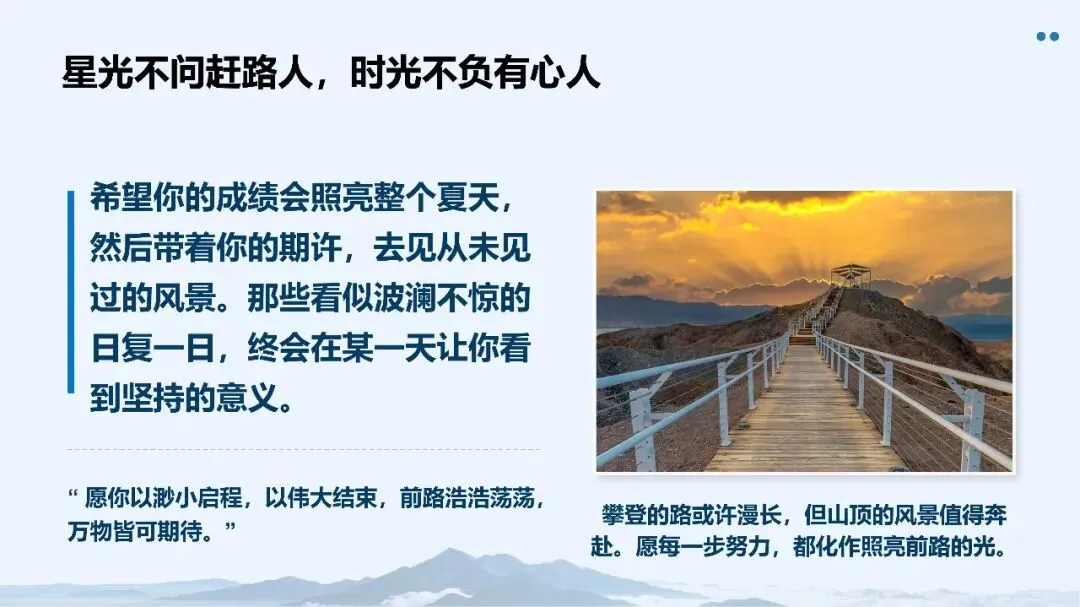 星光不问赶路人，时光不负有心人

希望你的成绩会照亮整个夏天，然后带着你的期许，去见从未见过的风景。那些看似波澜不惊的日复一日，终会在某一天让你看到坚持的意义。

“ 愿你以渺小启程，以伟大结束，前路浩浩荡荡，万物皆可期待。”

攀登的路或许漫长，但山顶的风景值得奔赴。愿每一步努力，都化作照亮前路的光。